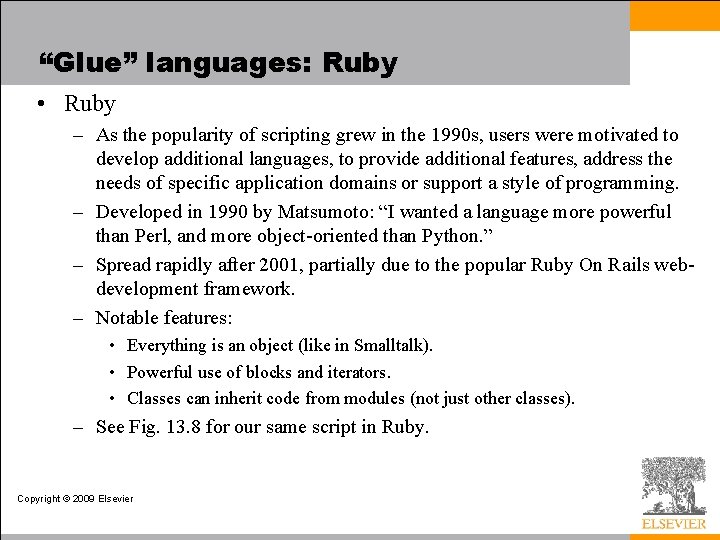 “Glue” languages: Ruby

• Ruby

– As the popularity of scripting grew in the 1990s, users were motivated to develop additional languages, to provide additional features, address the needs of specific application domains or support a style of programming.

– Developed in 1990 by Matsumoto: “I wanted a language more powerful than Perl, and more object-oriented than Python.”

– Spread rapidly after 2001, partially due to the popular Ruby On Rails web-development framework.

– Notable features:

• Everything is an object (like in Smalltalk).

• Powerful use of blocks and iterators.

• Classes can inherit code from modules (not just other classes).

– See Fig. 13.8 for our same script in Ruby.

Copyright © 2009 Elsevier

ELSEVIER